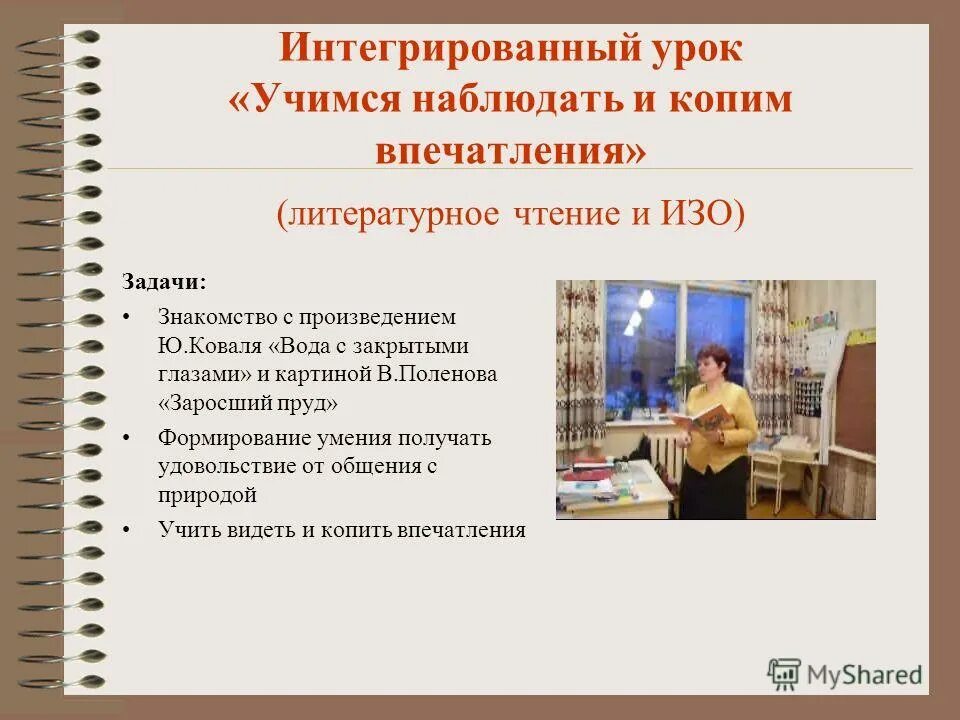 Интегрированный урок «Учимся наблюдать и копим впечатления»

(литературное чтение и ИЗО)

Задачи:

• Знакомство с произведением Ю.Коваля «Вода с закрытыми глазами» и картиной В.Поленова «Заросший пруд»

• Формирование умения получать удовольствие от общения с природой

• Учить видеть и копить впечатления

MyShared